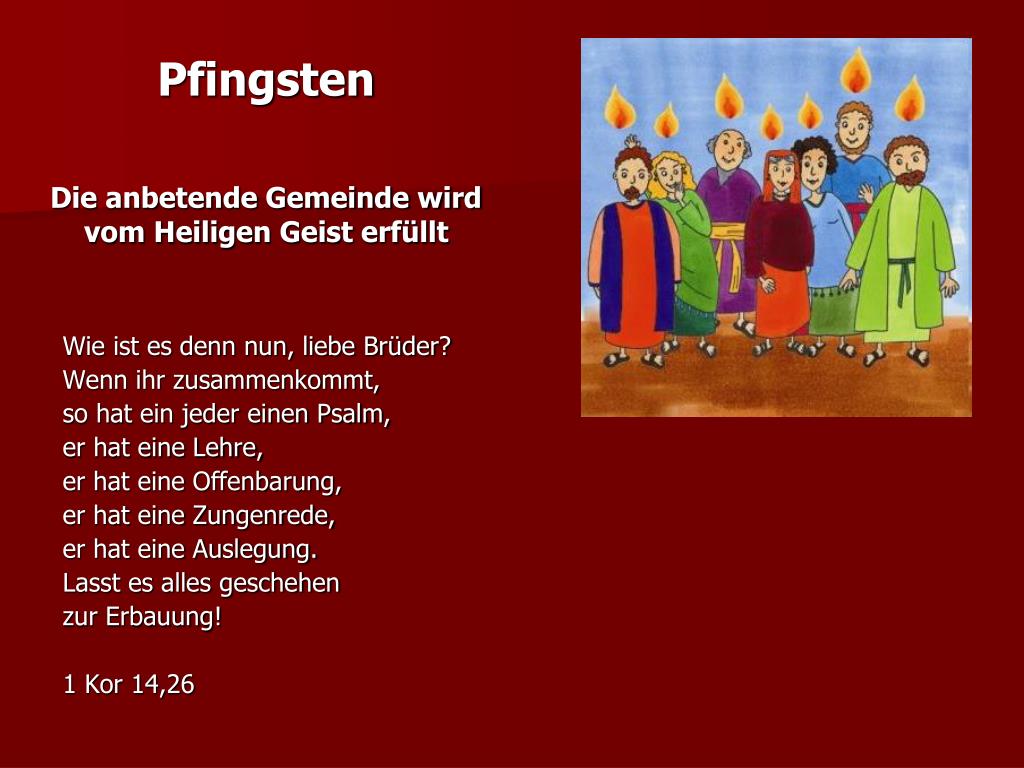 Pfingsten

Die anbetende Gemeinde wird vom Heiligen Geist erfüllt

Wie ist es denn nun, liebe Brüder?
Wenn ihr zusammenkommt,
so hat ein jeder einen Psalm,
er hat eine Lehre,
er hat eine Offenbarung,
er hat eine Zungenrede,
er hat eine Auslegung.
Lasst es alles geschehen
zur Erbauung!

1 Kor 14,26